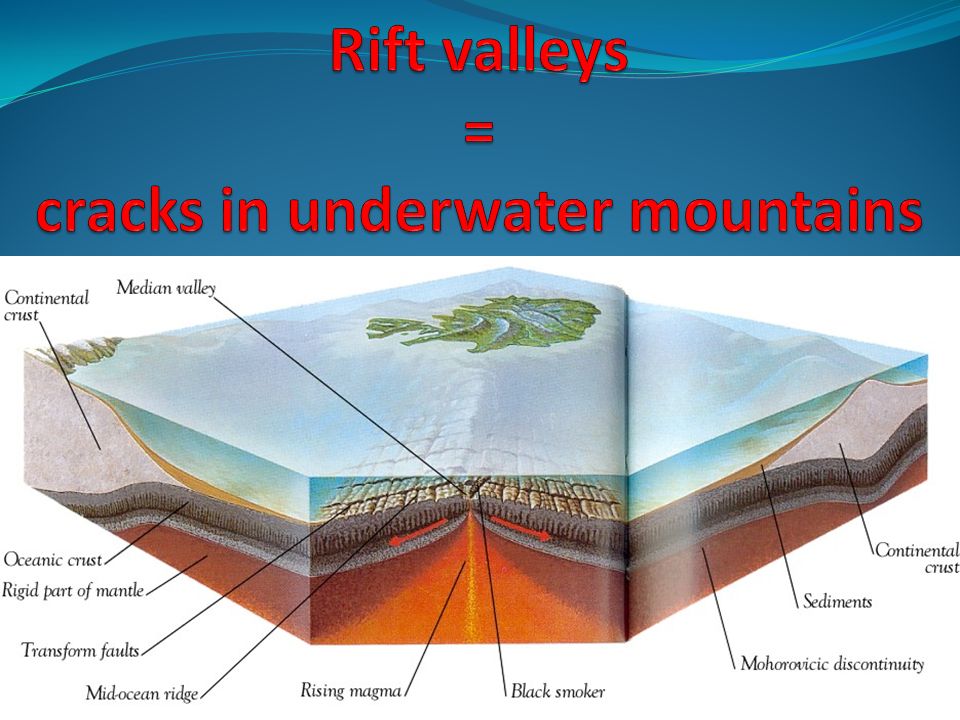 Rift valleys
=
cracks in underwater mountains

Continental crust

Median valley

Oceanic crust

Rigid part of mantle

Transform faults

Mid-ocean ridge

Rising magma

Black smoker

Mohorovicic discontinuity

Sediments

Continental crust